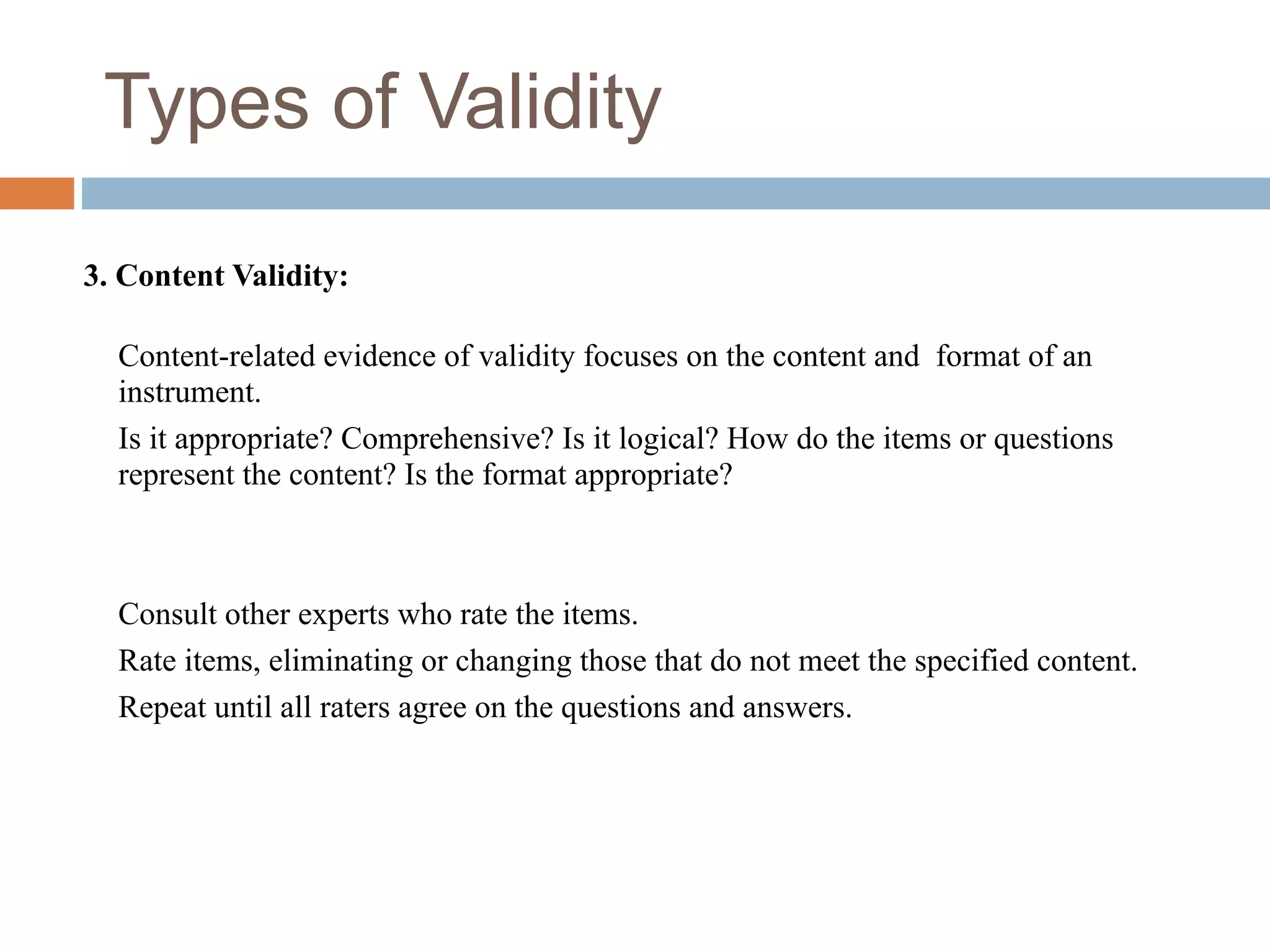 Types of Validity

3. Content Validity:

Content-related evidence of validity focuses on the content and format of an instrument.

Is it appropriate? Comprehensive? Is it logical? How do the items or questions represent the content? Is the format appropriate?

Consult other experts who rate the items.

Rate items, eliminating or changing those that do not meet the specified content.

Repeat until all raters agree on the questions and answers.